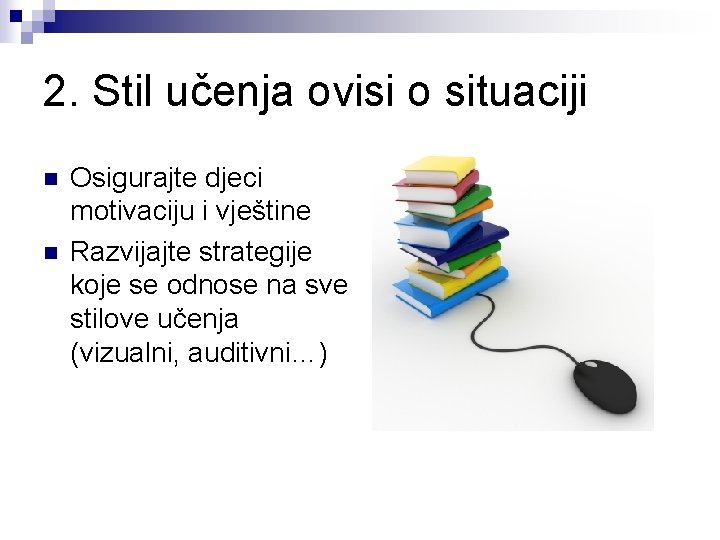 2. Stil učenja ovisi o situaciji

- Osigurajte djeci motivaciju i vještine
- Razvijajte strategije koje se odnose na sve stilove učenja (vizualni, auditivni...)